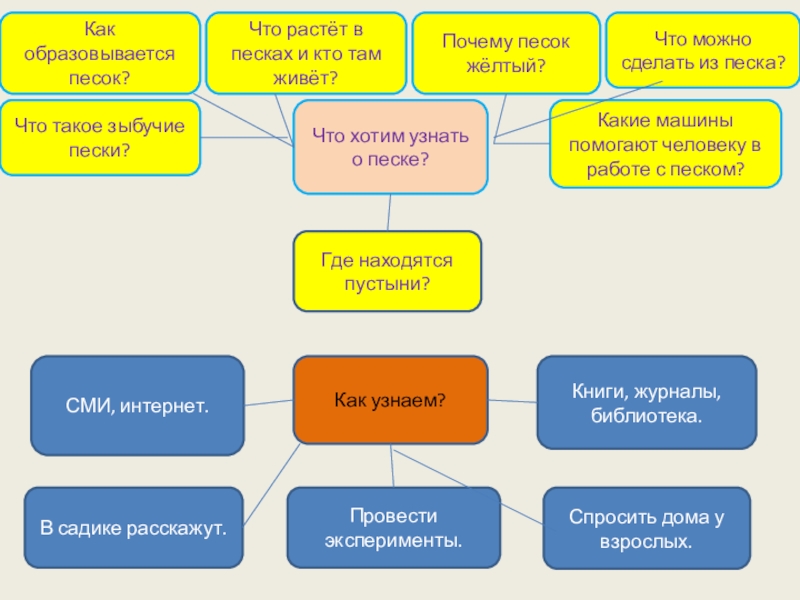 Как образовывается песок?

Что растёт в песках и кто там живёт?

Почему песок жёлтый?

Что можно сделать из песка?

Что такое зыбучие пески?

Что хотим узнать о песке?

Какие машины помогают человеку в работе с песком?

Где находятся пустыни?

СМИ, интернет.

Как узнаем?

Книги, журналы, библиотека.

В садике расскажут.

Провести эксперименты.

Спросить дома у взрослых.